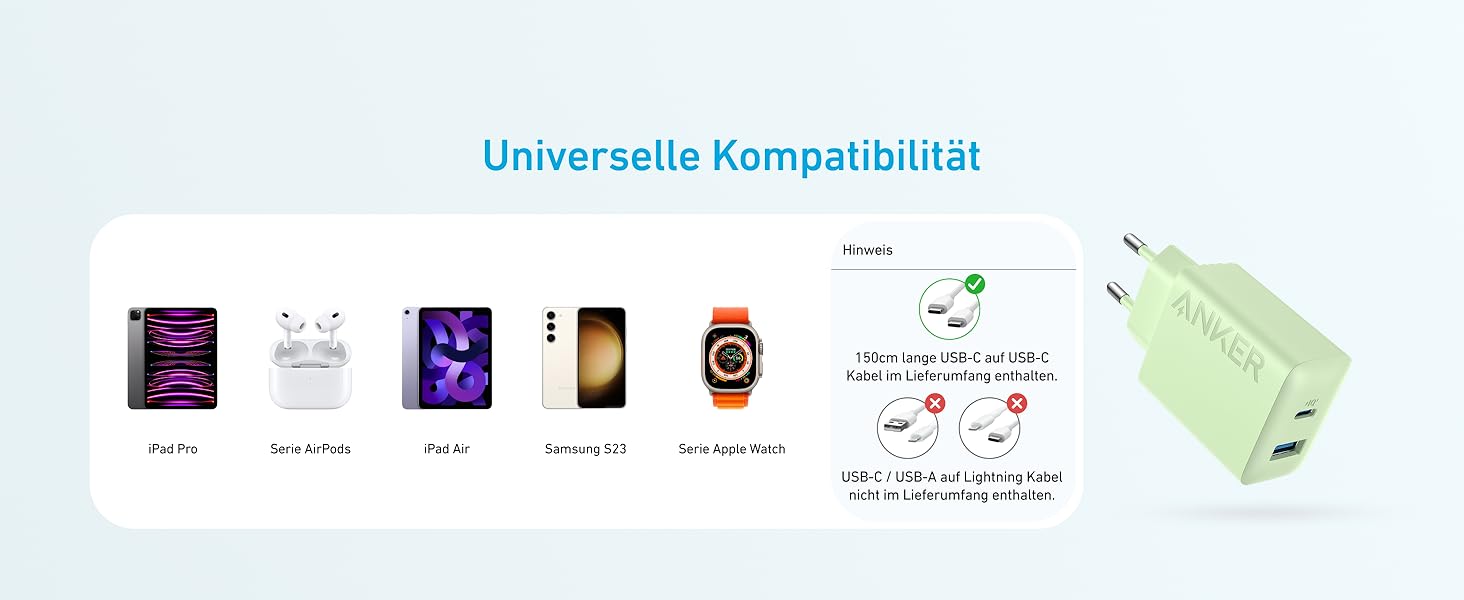 Universelle Kompatibilität

iPad Pro

Serie AirPods

iPad Air

Samsung S23

Serie Apple Watch

Hinweis

150cm lange USB-C auf USB-C Kabel im Lieferumfang enthalten.

USB-C / USB-A auf Lightning Kabel nicht im Lieferumfang enthalten.

ANKER